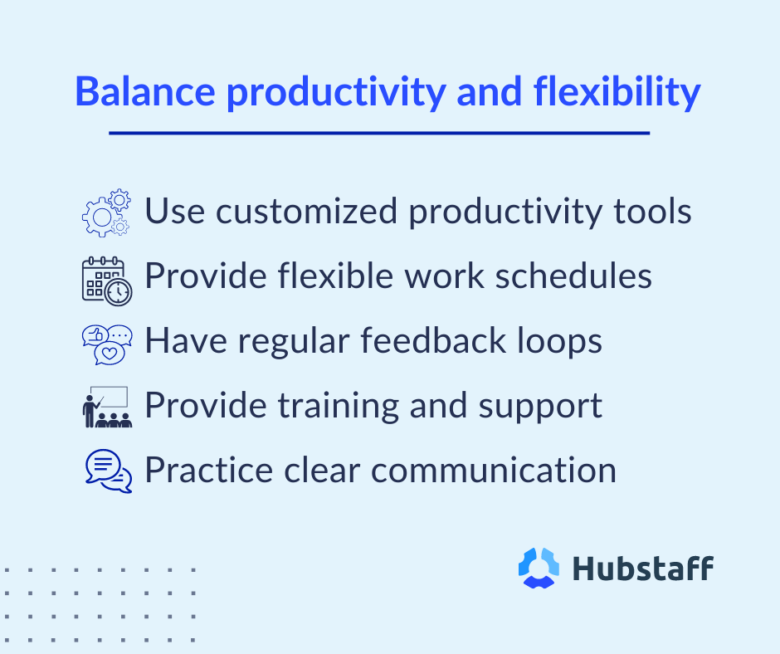 Balance productivity and flexibility

Use customized productivity tools
Provide flexible work schedules
Have regular feedback loops
Provide training and support
Practice clear communication

Hubstaff